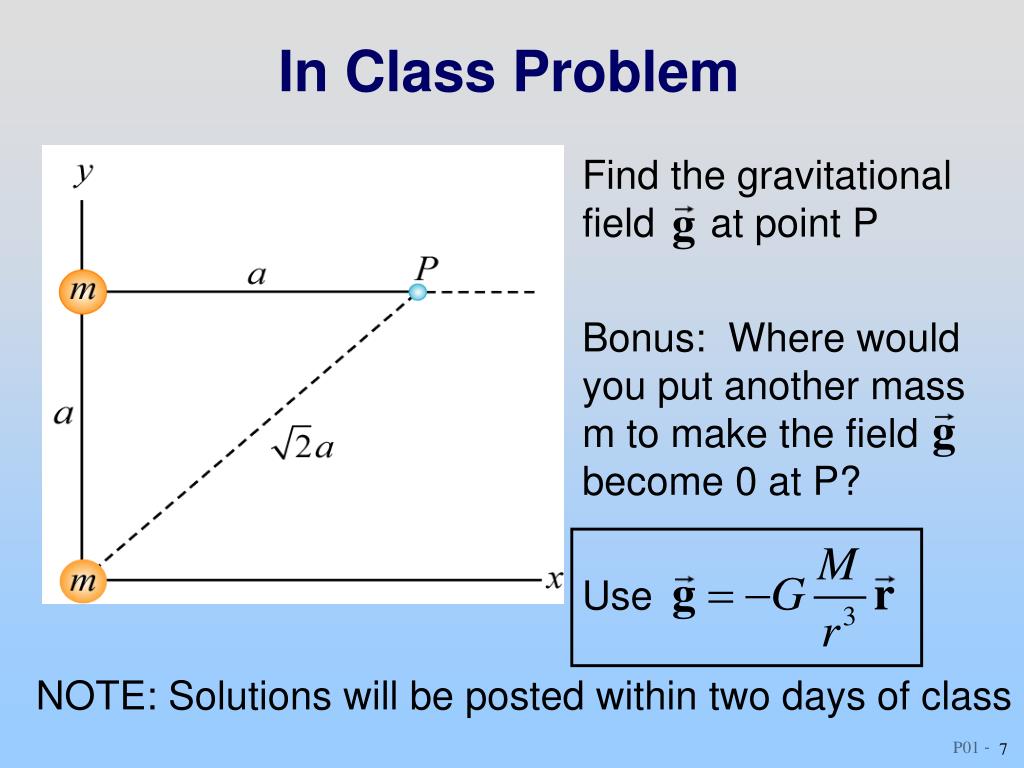 In Class Problem

$y$

$m$

$a$

$P$

$a$

$\sqrt{2}a$

$m$

$x$

Find the gravitational field $\vec{\mathbf{g}}$ at point P

Bonus: Where would you put another mass m to make the field $\vec{\mathbf{g}}$ become 0 at P?

Use $\vec{\mathbf{g}} = -G\frac{M}{r^3}\vec{\mathbf{r}}$

NOTE: Solutions will be posted within two days of class

P01 - 7